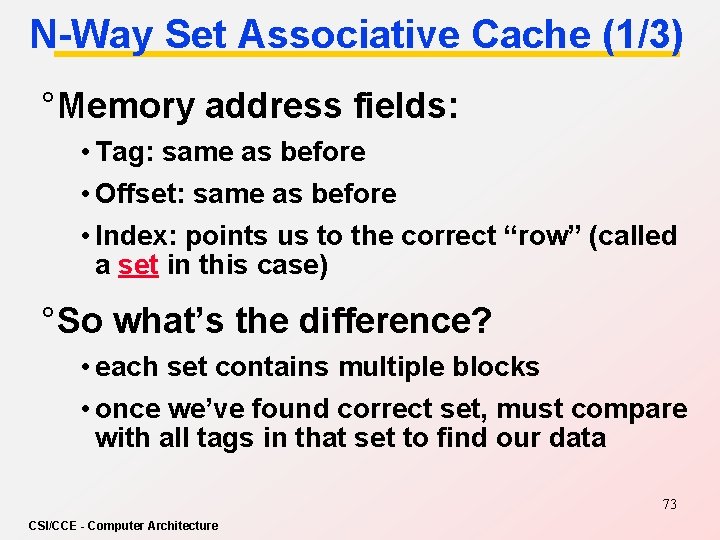 N-Way Set Associative Cache (1/3)

° Memory address fields:

• Tag: same as before

• Offset: same as before

• Index: points us to the correct “row” (called a set in this case)

° So what’s the difference?

• each set contains multiple blocks

• once we’ve found correct set, must compare with all tags in that set to find our data

73

CSI/CCE - Computer Architecture